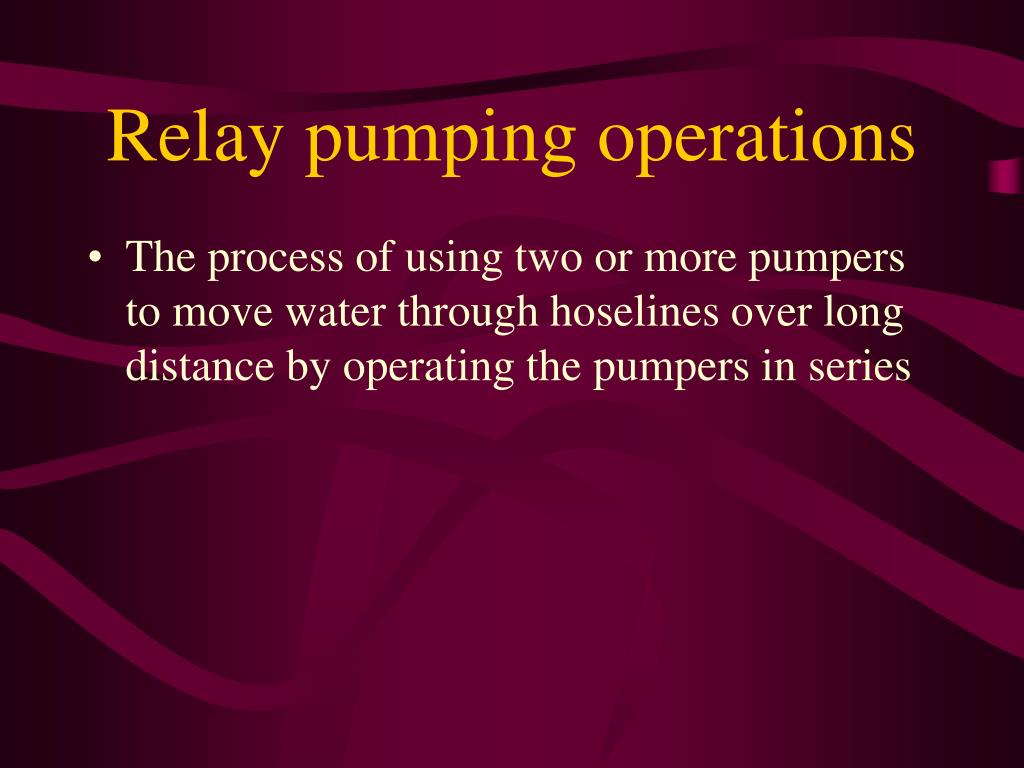 Relay pumping operations

• The process of using two or more pumpers to move water through hoselines over long distance by operating the pumpers in series